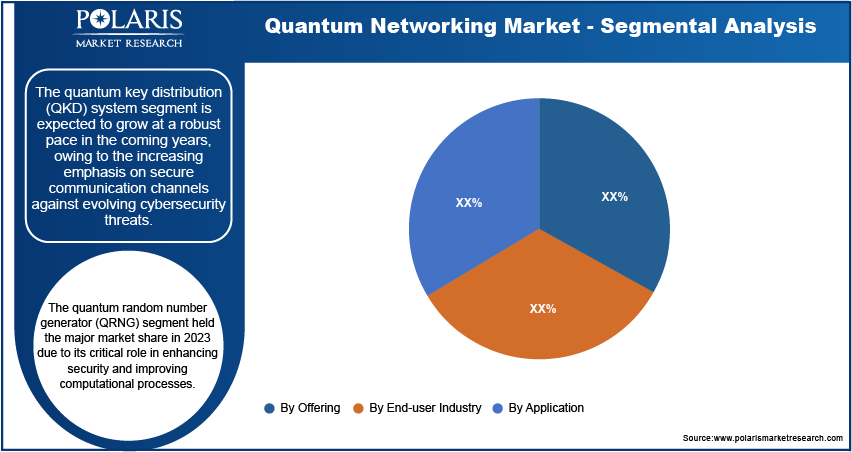 POLARIS
MARKET RESEARCH

Quantum Networking Market - Segmental Analysis

The quantum key distribution (QKD) system segment is expected to grow at a robust pace in the coming years, owing to the increasing emphasis on secure communication channels against evolving cybersecurity threats.

The quantum random number generator (QRNG) segment held the major market share in 2023 due to its critical role in enhancing security and improving computational processes.

XX%

XX%

XX%

By Offering
By End-user Industry
By Application

Source:www.polarismarketresearch.com